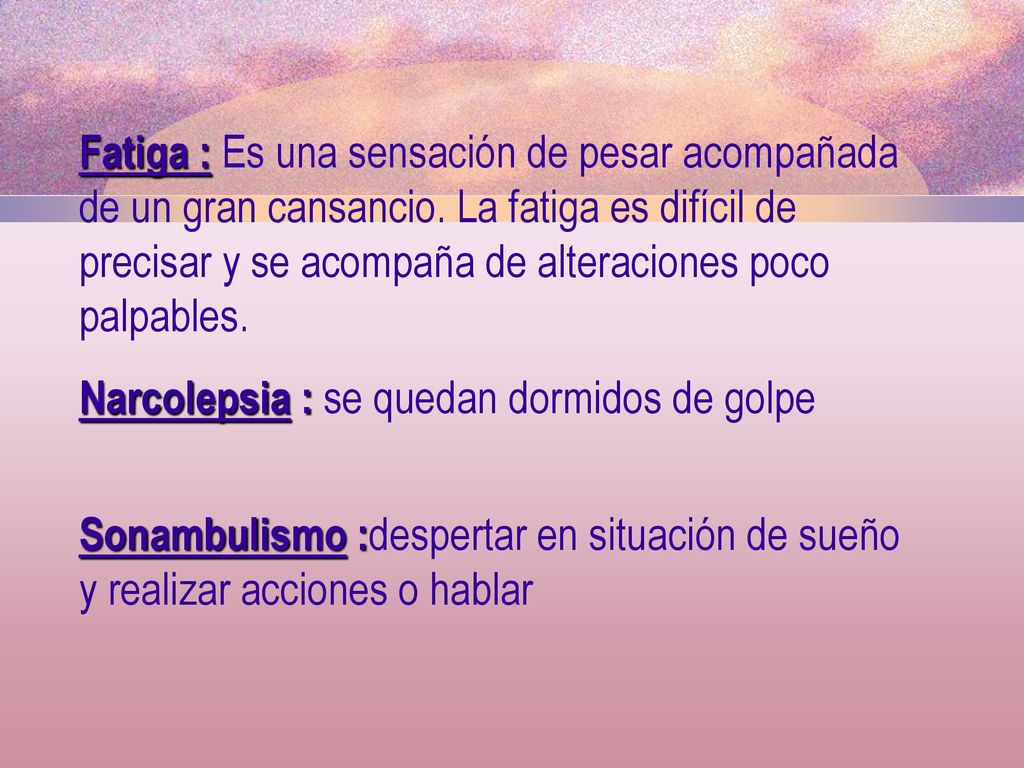 Fatiga : Es una sensación de pesar acompañada de un gran cansancio. La fatiga es difícil de precisar y se acompaña de alteraciones poco palpables.

Narcolepsia : se quedan dormidos de golpe

Sonambulismo :despertar en situación de sueño y realizar acciones o hablar